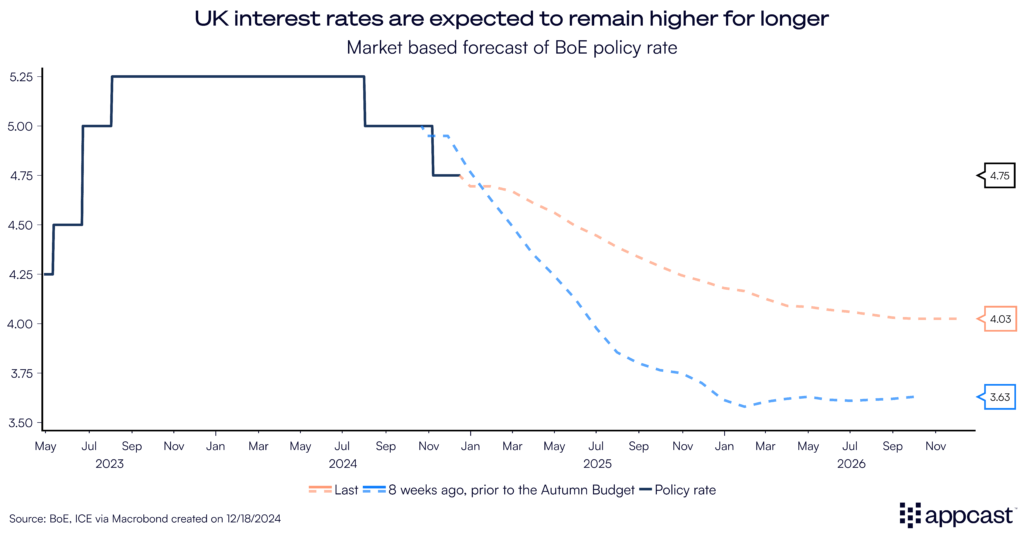 UK interest rates are expected to remain higher for longer

Market based forecast of BoE policy rate

5.25
5.00
4.75
4.50
4.25
4.00
3.75
3.50

4.75
4.03
3.63

May Jul Sep Nov Jan Mar May Jul Sep Nov Jan Mar May Jul Sep Nov Jan Mar May Jul Sep Nov
2023 2024 2025 2026

Last 8 weeks ago, prior to the Autumn Budget Policy rate

Source: BoE, ICE via Macrobond created on 12/18/2024

appcast